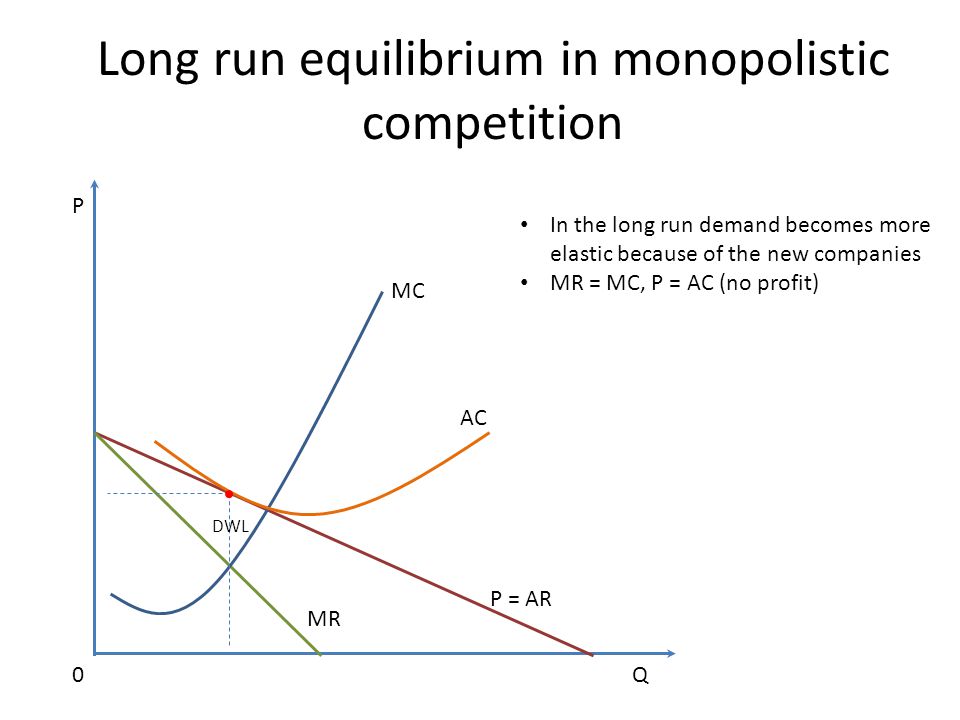 Long run equilibrium in monopolistic competition

P

• In the long run demand becomes more elastic because of the new companies
• MR = MC, P = AC (no profit)

MC

AC

DWL

P = AR

MR

0

Q